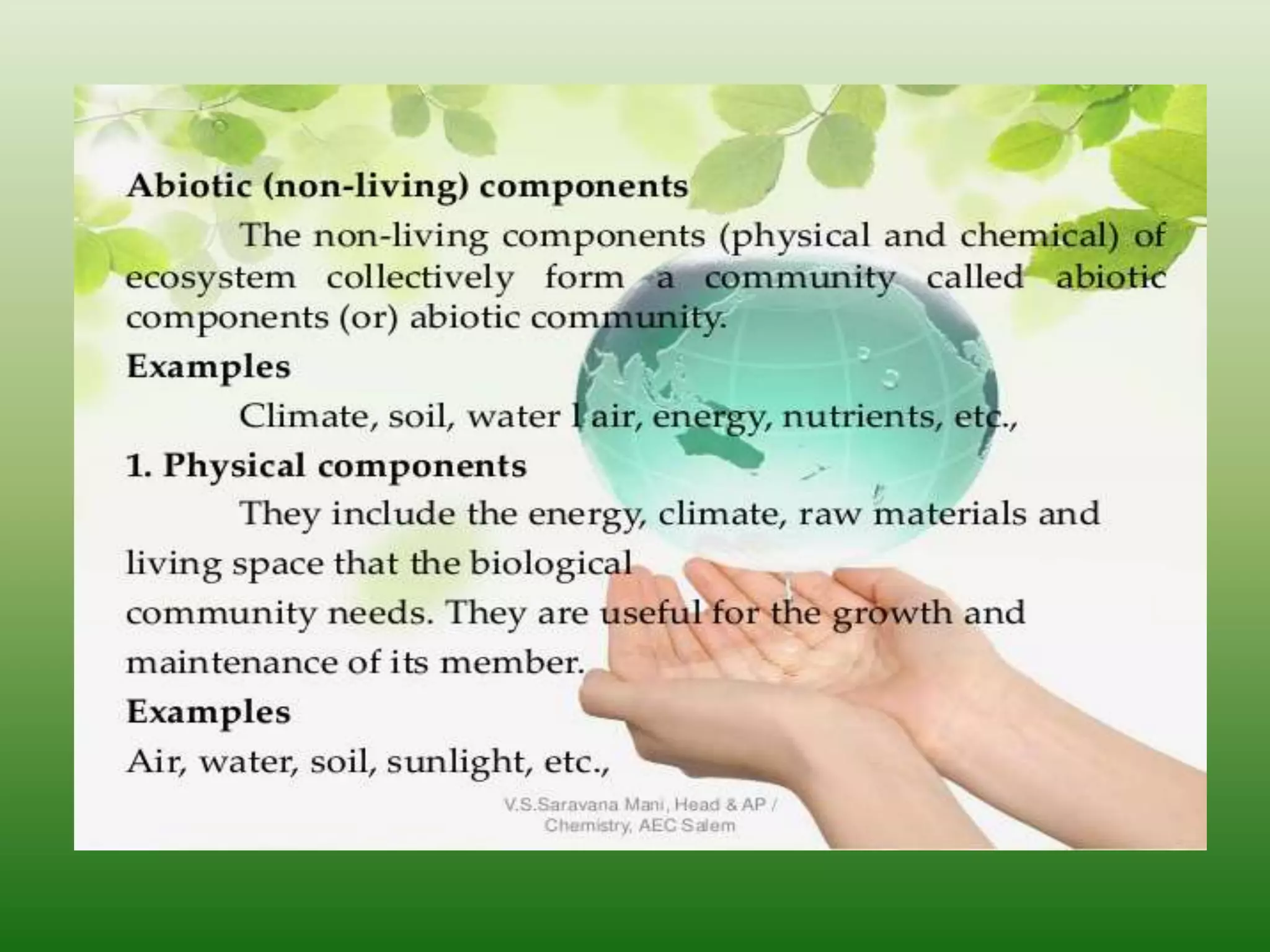 Abiotic (non-living) components

The non-living components (physical and chemical) of ecosystem collectively form a community called abiotic components (or) abiotic community.

Examples

Climate, soil, water l air, energy, nutrients, etc.,

1. Physical components

They include the energy, climate, raw materials and living space that the biological community needs. They are useful for the growth and maintenance of its member.

Examples

Air, water, soil, sunlight, etc.,

V.S.Saravana Mani, Head & AP / Chemistry, AEC Salem